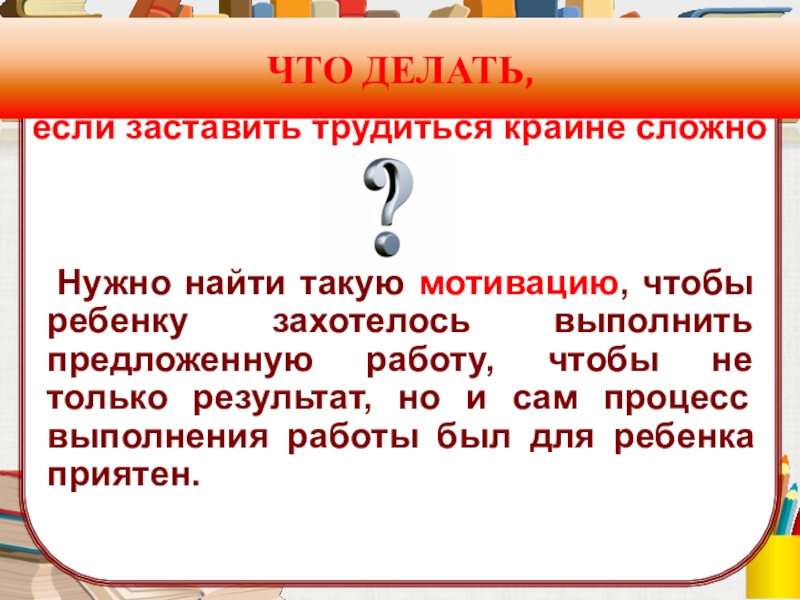 ЧТО ДЕЛАТЬ,

если заставить трудиться крайне сложно

?

Нужно найти такую мотивацию, чтобы ребенку захотелось выполнить предложенную работу, чтобы не только результат, но и сам процесс выполнения работы был для ребенка приятен.